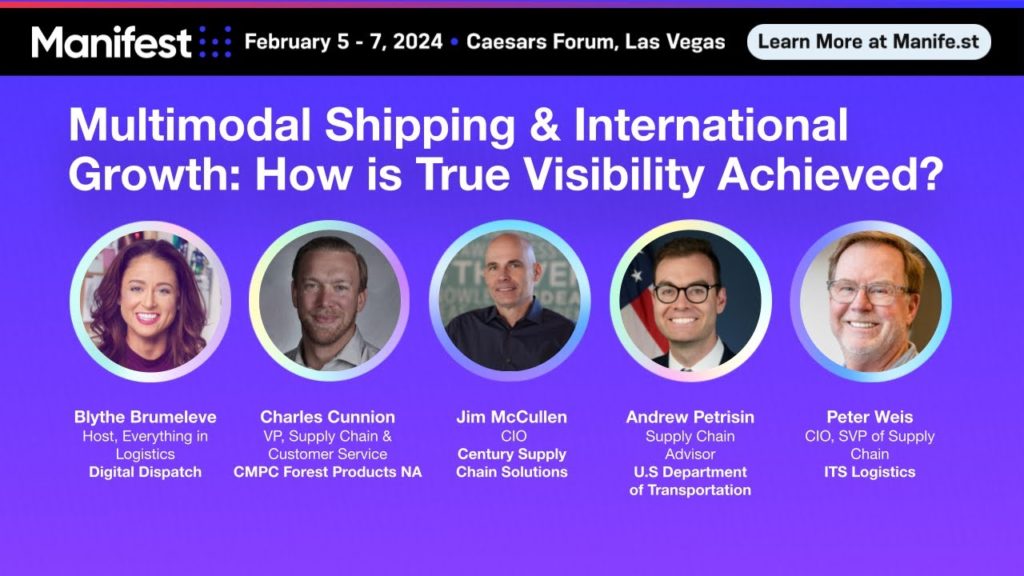 Manifest February 5 - 7, 2024 • Caesars Forum, Las Vegas Learn More at Manife.st

Multimodal Shipping & International Growth: How is True Visibility Achieved?

Blythe Brumeleve
Host, Everything in Logistics
Digital Dispatch

Charles Cunnion
VP, Supply Chain & Customer Service
CMPC Forest Products NA

Jim McCullen
CIO
Century Supply Chain Solutions

Andrew Petrisin
Supply Chain Advisor
U.S Department of Transportation

Peter Weis
CIO, SVP of Supply Chain
ITS Logistics